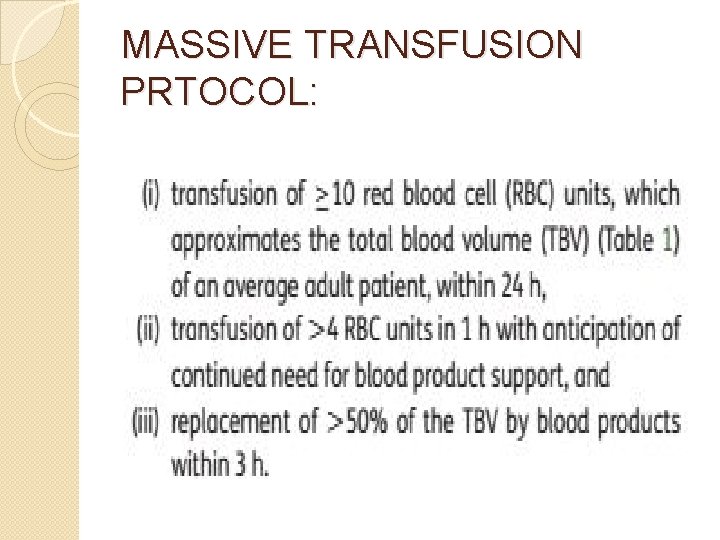 MASSIVE TRANSFUSION PRTOCOL:

(i) transfusion of $\geq$10 red blood cell (RBC) units, which approximates the total blood volume (TBV) (Table 1) of an average adult patient, within 24 h,
(ii) transfusion of >4 RBC units in 1 h with anticipation of continued need for blood product support, and
(iii) replacement of >50% of the TBV by blood products within 3 h.